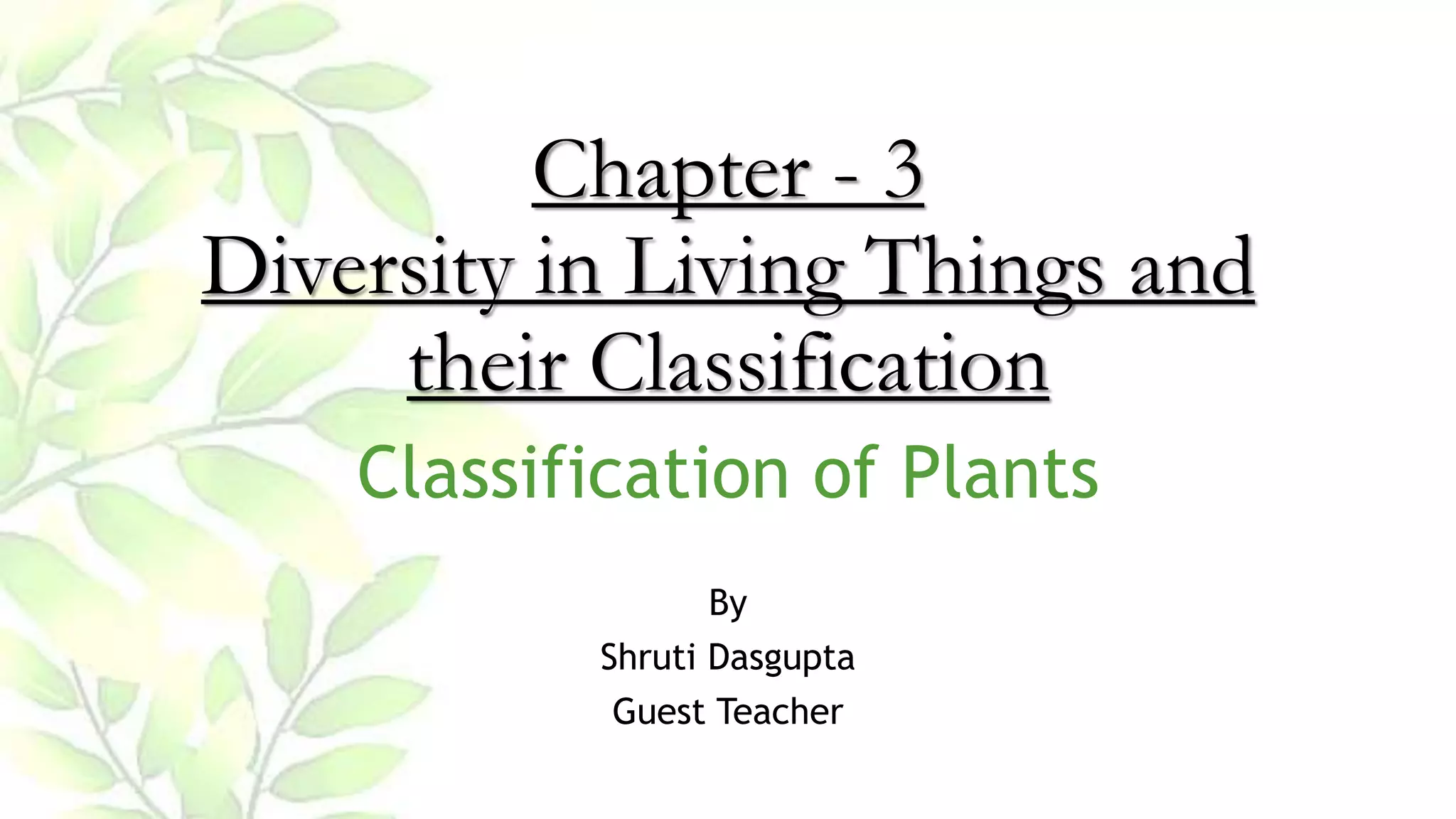 Chapter - 3
Diversity in Living Things and their Classification

Classification of Plants

By
Shruti Dasgupta
Guest Teacher